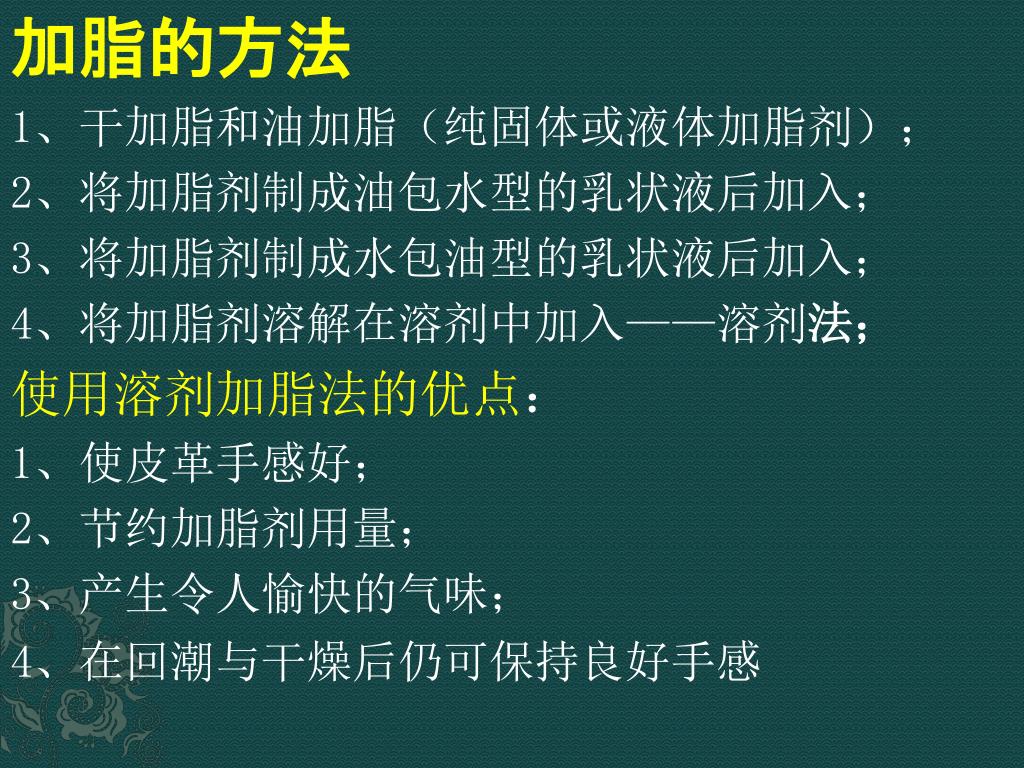 加脂的方法

1、干加脂和油加脂（纯固体或液体加脂剂）；

2、将加脂剂制成油包水型的乳状液后加入；

3、将加脂剂制成水包油型的乳状液后加入；

4、将加脂剂溶解在溶剂中加入——溶剂法；

使用溶剂加脂法的优点：

1、使皮革手感好；

2、节约加脂剂用量；

3、产生令人愉快的气味；

4、在回潮与干燥后仍可保持良好手感